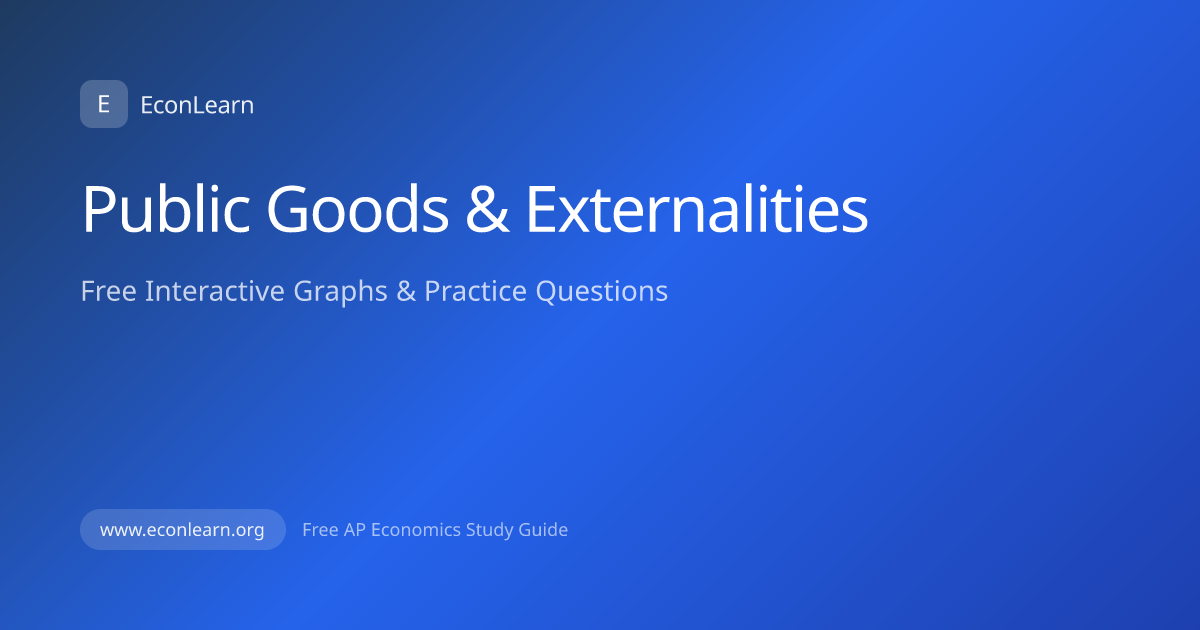 E EconLearn

Public Goods & Externalities

Free Interactive Graphs & Practice Questions

www.econlearn.org

Free AP Economics Study Guide